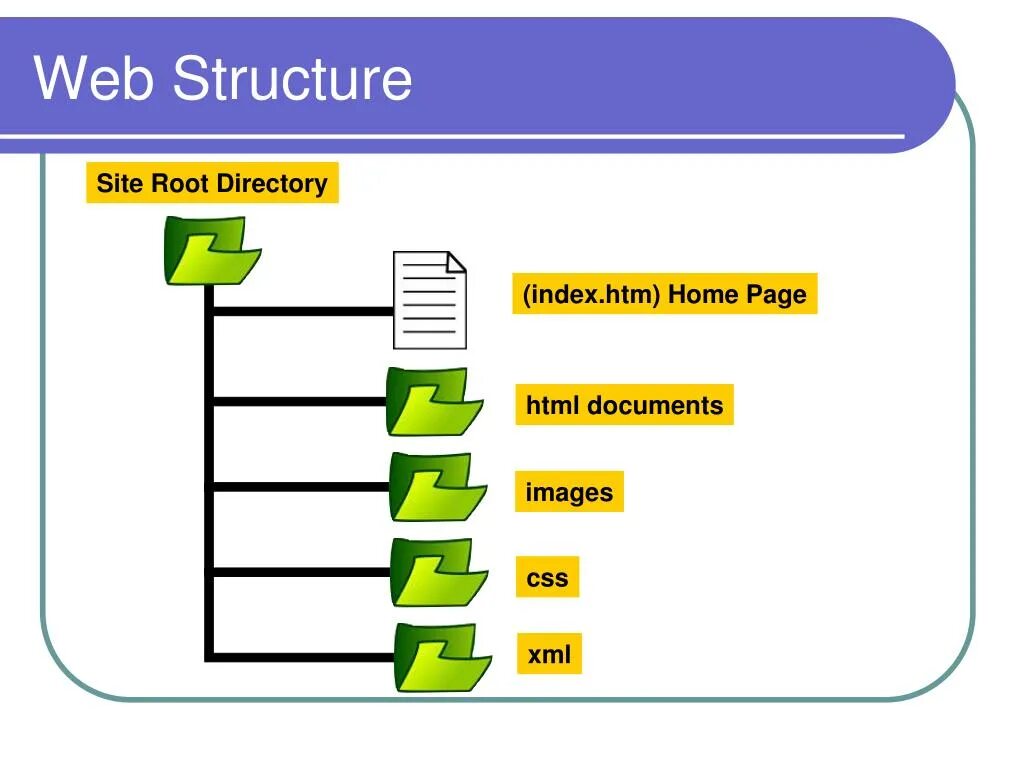 Web Structure

Site Root Directory

(index.htm) Home Page

html documents

images

css

xml